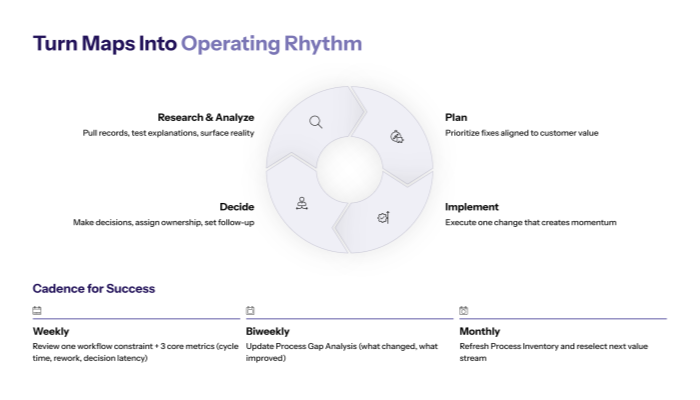 Turn Maps Into Operating Rhythm

Research & Analyze
Pull records, test explanations, surface reality

Plan
Prioritize fixes aligned to customer value

Decide
Make decisions, assign ownership, set follow-up

Implement
Execute one change that creates momentum

Cadence for Success

Weekly
Review one workflow constraint + 3 core metrics (cycle time, rework, decision latency)

Biweekly
Update Process Gap Analysis (what changed, what improved)

Monthly
Refresh Process Inventory and reselect next value stream